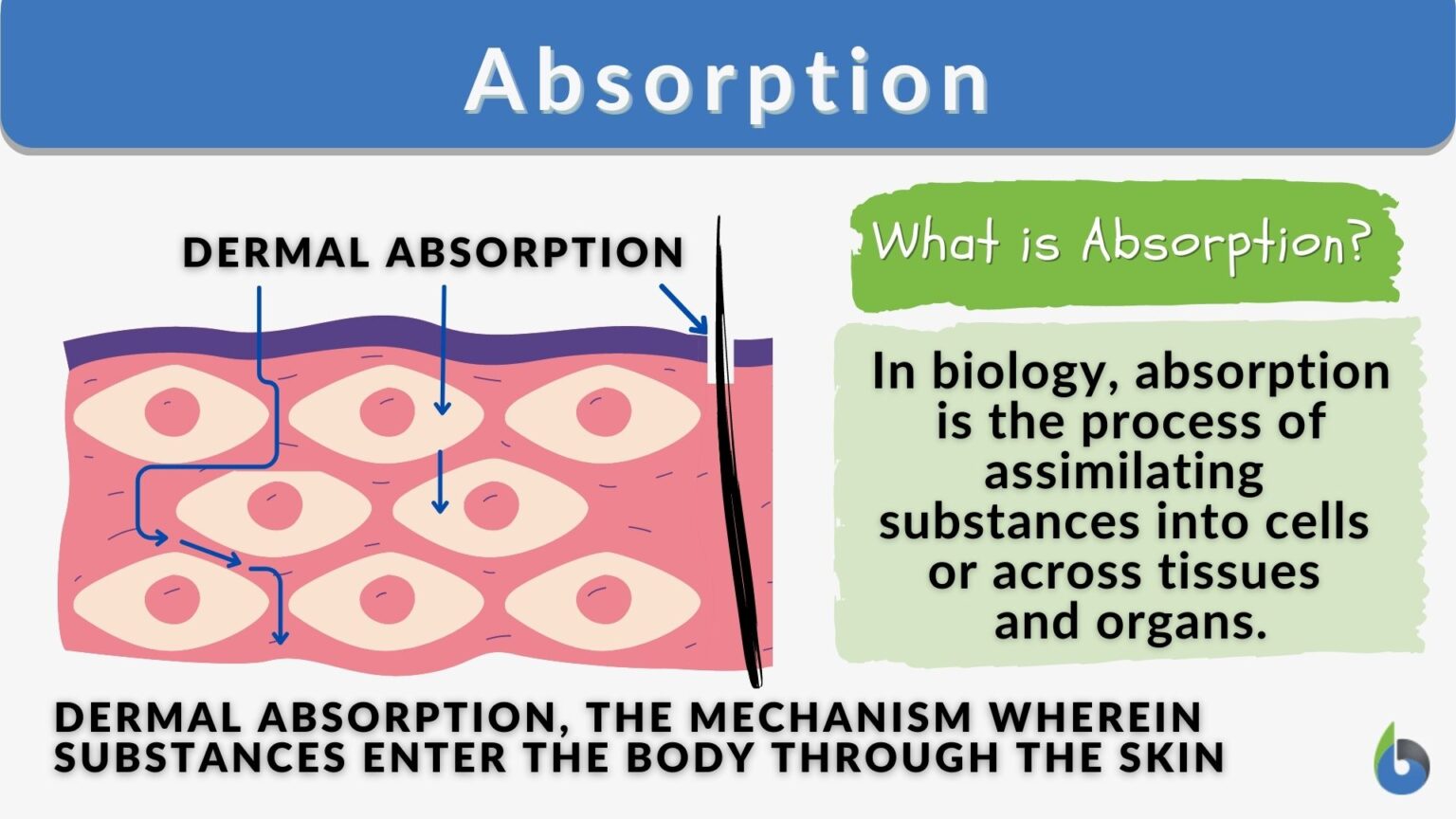 Absorption

DERMAL ABSORPTION

What is Absorption?

In biology, absorption is the process of assimilating substances into cells or across tissues and organs.

DERMAL ABSORPTION, THE MECHANISM WHEREIN SUBSTANCES ENTER THE BODY THROUGH THE SKIN